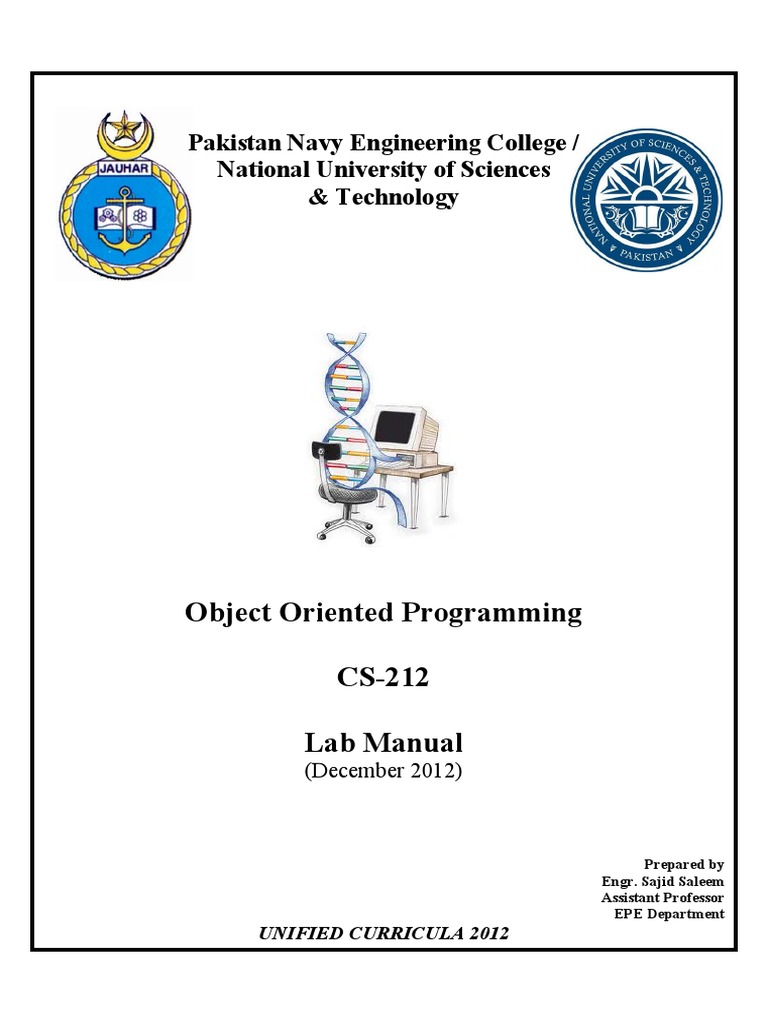 JAUHAR

Pakistan Navy Engineering College /
National University of Sciences
& Technology

NATIONAL UNIVERSITY OF SCIENCES & TECHNOLOGY
PAKISTAN

Object Oriented Programming

CS-212

Lab Manual
(December 2012)

Prepared by
Engr. Sajid Saleem
Assistant Professor
EPE Department

UNIFIED CURRICULA 2012